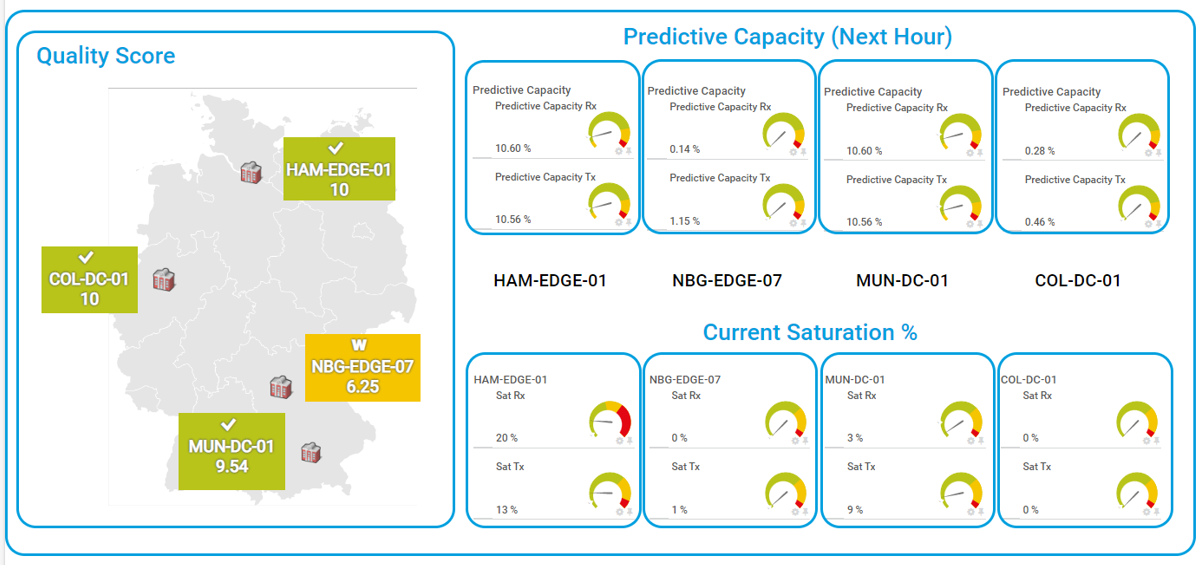 Quality Score

HAM-EDGE-01
10

COL-DC-01
10

W
NBG-EDGE-07
6.25

MUN-DC-01
9.54

Predictive Capacity (Next Hour)

Predictive Capacity
Predictive Capacity Rx
10.60 %
Predictive Capacity Tx
10.56 %

Predictive Capacity
Predictive Capacity Rx
0.14 %
Predictive Capacity Tx
1.15 %

Predictive Capacity
Predictive Capacity Rx
10.60 %
Predictive Capacity Tx
10.56 %

Predictive Capacity
Predictive Capacity Rx
0.28 %
Predictive Capacity Tx
0.46 %

HAM-EDGE-01 NBG-EDGE-07 MUN-DC-01 COL-DC-01

Current Saturation %

HAM-EDGE-01
Sat Rx
20 %
Sat Tx
13 %

NBG-EDGE-07
Sat Rx
0 %
Sat Tx
1 %

MUN-DC-01
Sat Rx
3 %
Sat Tx
9 %

COL-DC-01
Sat Rx
0 %
Sat Tx
0 %